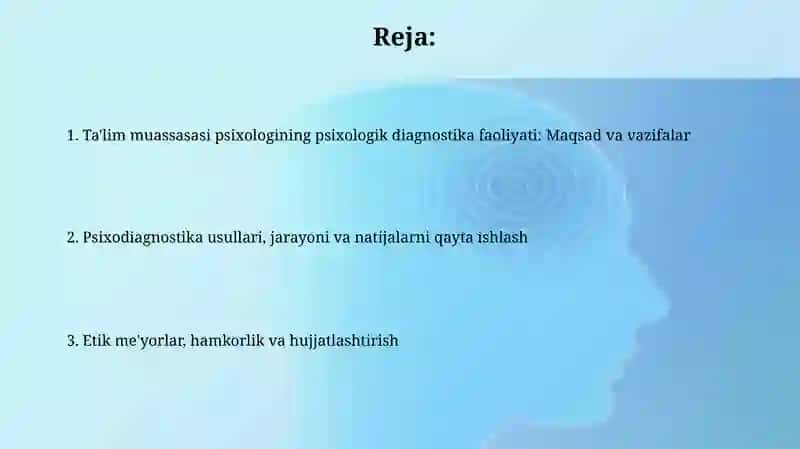 Reja:

1. Ta'lim muassasasi psixologining psixologik diagnostika faoliyati: Maqsad va vazifalar

2. Psixodiagnostika usullari, jarayoni va natijalarni qayta ishlash

3. Etik me'yorlar, hamkorlik va hujjatlashtirish